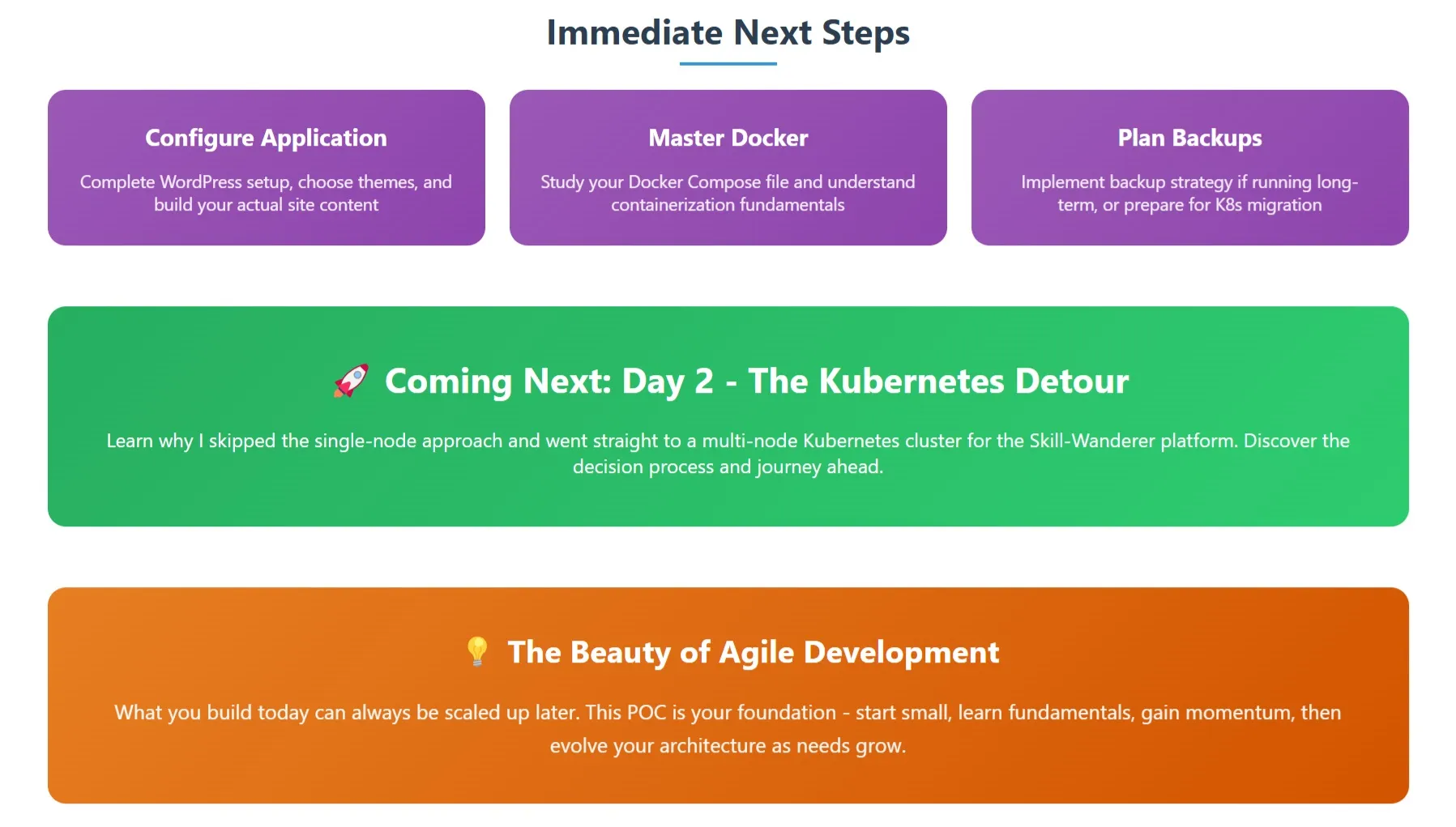 Immediate Next Steps

Configure Application

Complete WordPress setup, choose themes, and build your actual site content

Master Docker

Study your Docker Compose file and understand containerization fundamentals

Plan Backups

Implement backup strategy if running long-term, or prepare for K8s migration

🚀 Coming Next: Day 2 - The Kubernetes Detour

Learn why I skipped the single-node approach and went straight to a multi-node Kubernetes cluster for the Skill-Wanderer platform. Discover the decision process and journey ahead.

💡 The Beauty of Agile Development

What you build today can always be scaled up later. This POC is your foundation - start small, learn fundamentals, gain momentum, then evolve your architecture as needs grow.